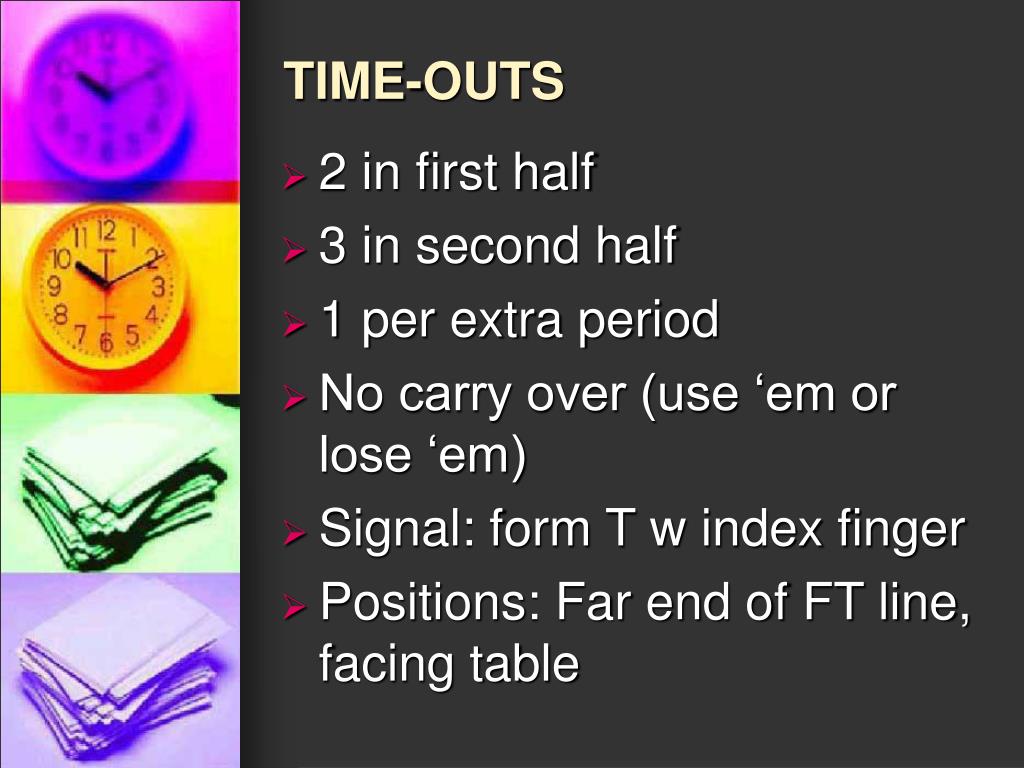 TIME-OUTS

➢ 2 in first half
➢ 3 in second half
➢ 1 per extra period
➢ No carry over (use ‘em or lose ‘em)
➢ Signal: form T w index finger
➢ Positions: Far end of FT line, facing table